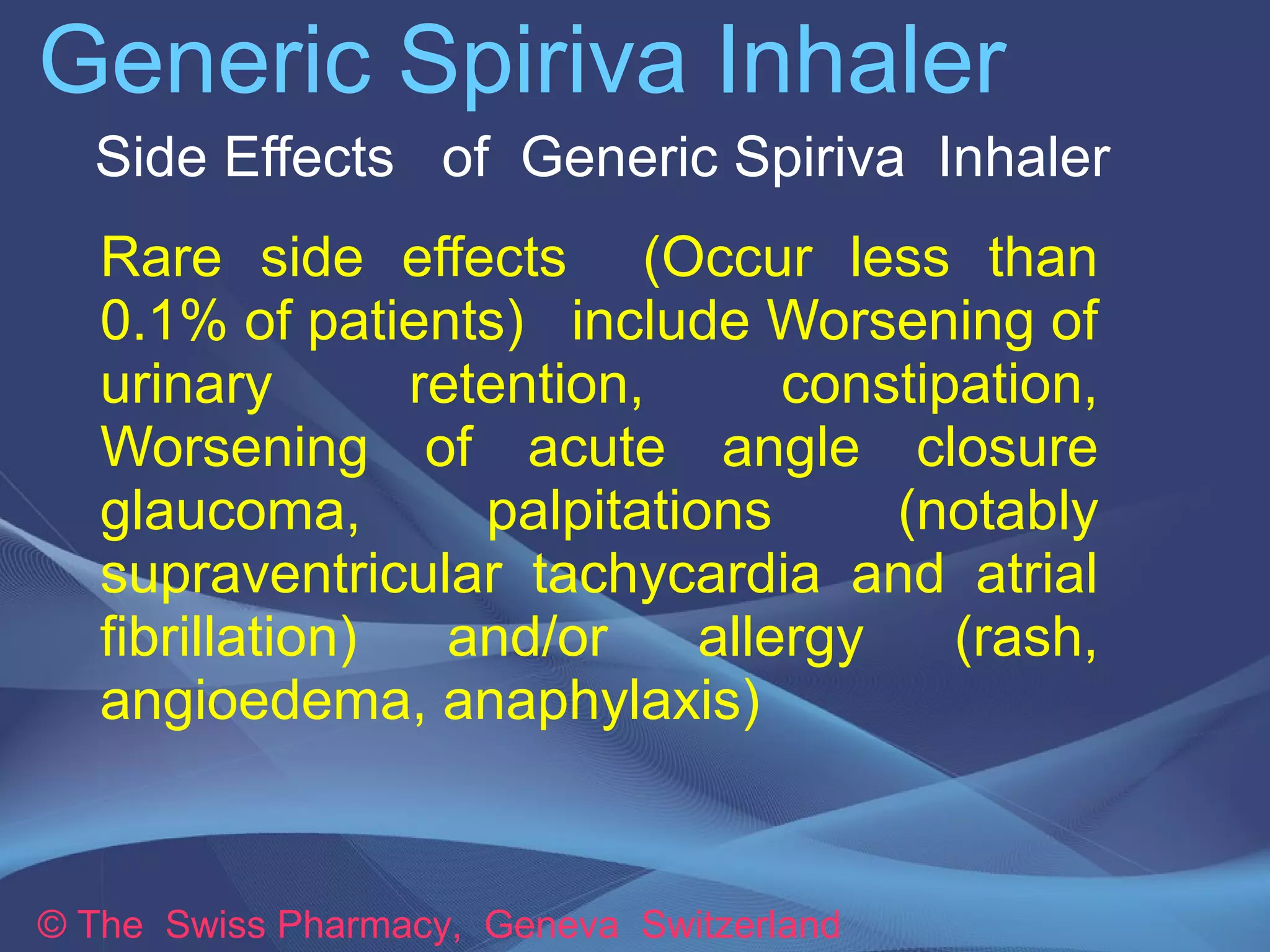 Generic Spiriva Inhaler

Side Effects of Generic Spiriva Inhaler

Rare side effects (Occur less than 0.1% of patients) include Worsening of urinary retention, constipation, Worsening of acute angle closure glaucoma, palpitations (notably supraventricular tachycardia and atrial fibrillation) and/or allergy (rash, angioedema, anaphylaxis)

© The Swiss Pharmacy, Geneva Switzerland